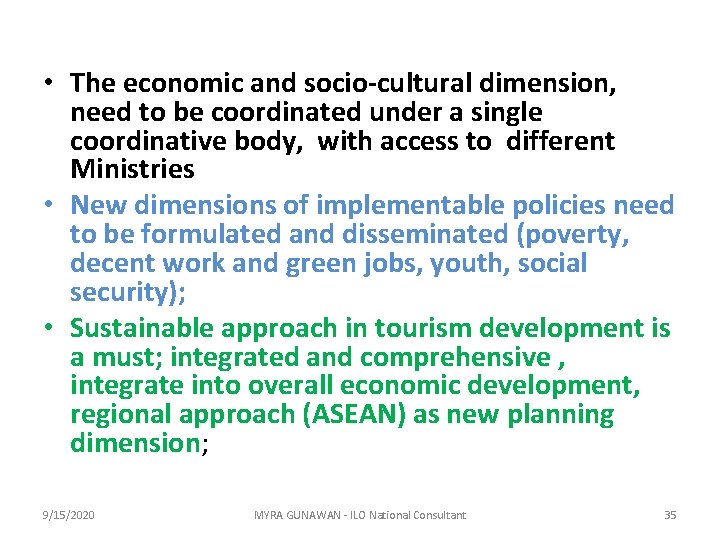 • The economic and socio-cultural dimension, need to be coordinated under a single coordinative body, with access to different Ministries
• New dimensions of implementable policies need to be formulated and disseminated (poverty, decent work and green jobs, youth, social security);
• Sustainable approach in tourism development is a must; integrated and comprehensive , integrate into overall economic development, regional approach (ASEAN) as new planning dimension;

9/15/2020 MYRA GUNAWAN - ILO National Consultant 35